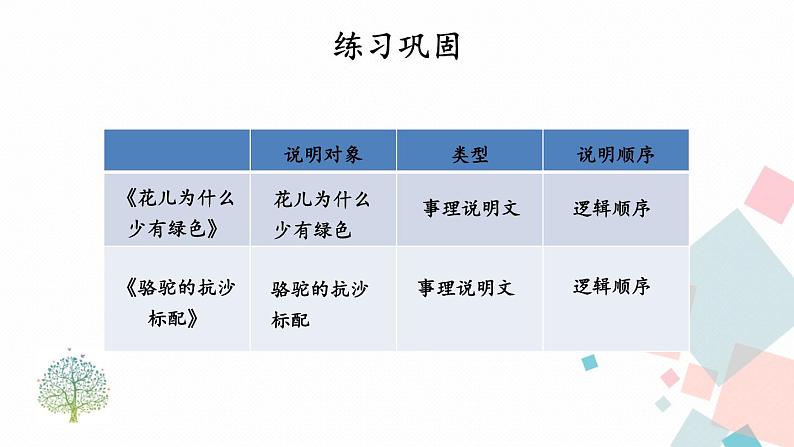 练习巩固

|  | 说明对象 | 类型 | 说明顺序 |
|---|---|---|---|
| 《花儿为什么少有绿色》 | 花儿为什么少有绿色 | 事理说明文 | 逻辑顺序 |
| 《骆驼的抗沙标配》 | 骆驼的抗沙标配 | 事理说明文 | 逻辑顺序 |